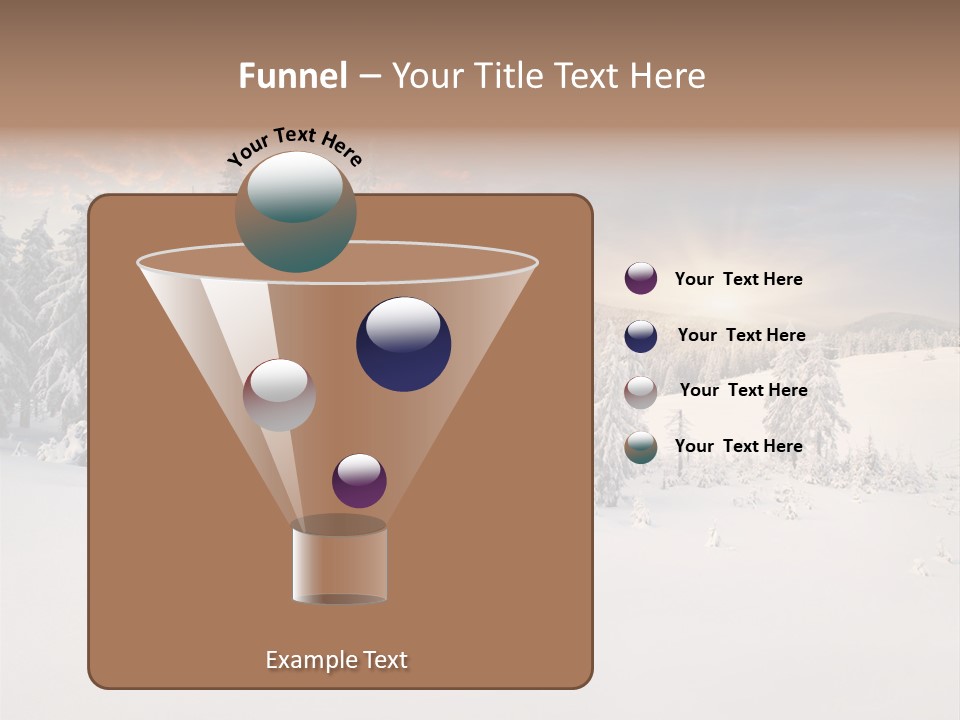 Funnel – Your Title Text Here

Your Text Here

Your Text Here

Your Text Here

Your Text Here

Your Text Here

Example Text